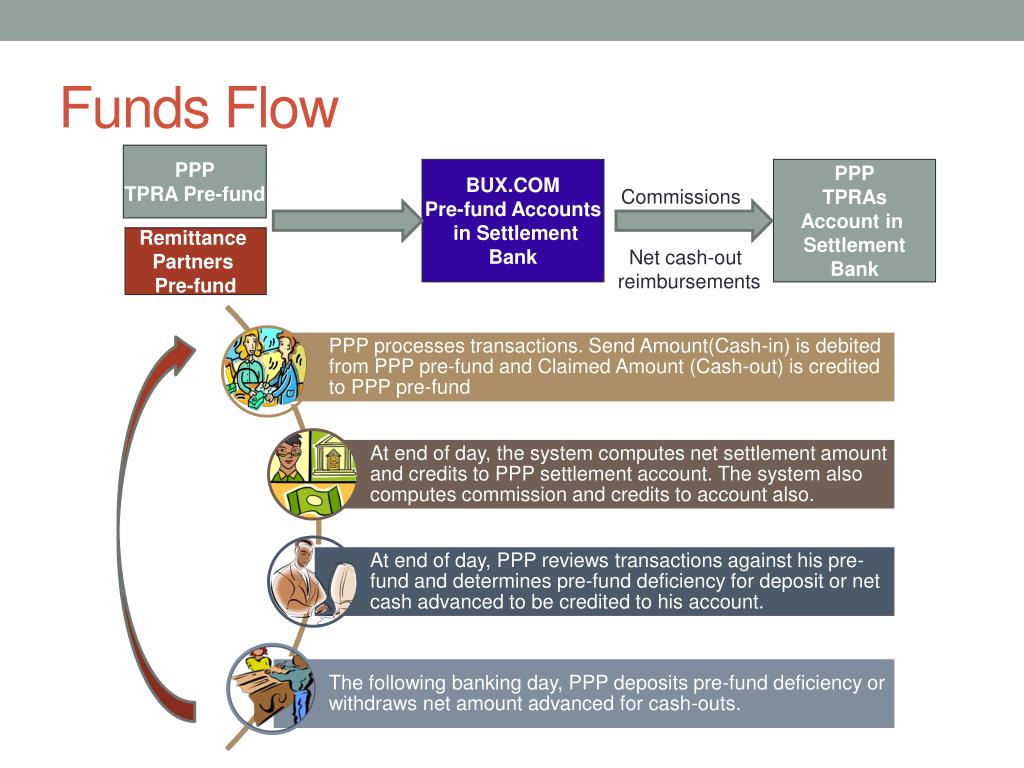 Funds Flow

PPP
TPRA Pre-fund

Remittance Partners Pre-fund

BUX.COM
Pre-fund Accounts in Settlement Bank

Commissions

Net cash-out reimbursements

PPP
TPRAs
Account in Settlement Bank

PPP processes transactions. Send Amount(Cash-in) is debited from PPP pre-fund and Claimed Amount (Cash-out) is credited to PPP pre-fund

At end of day, the system computes net settlement amount and credits to PPP settlement account. The system also computes commission and credits to account also.

At end of day, PPP reviews transactions against his pre-fund and determines pre-fund deficiency for deposit or net cash advanced to be credited to his account.

The following banking day, PPP deposits pre-fund deficiency or withdraws net amount advanced for cash-outs.